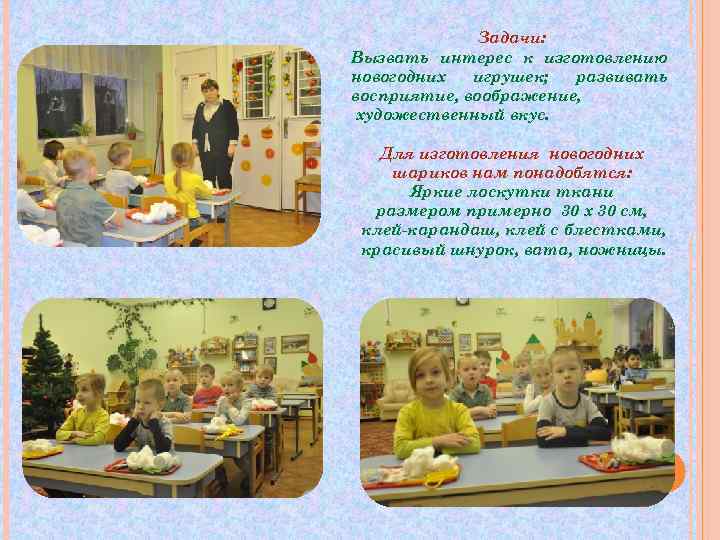 Задачи:
Вызвать интерес к изготовлению новогодних игрушек; развивать восприятие, воображение, художественный вкус.

Для изготовления новогодних шариков нам понадобятся:
Яркие лоскутки ткани размером примерно 30 х 30 см, клей-карандаш, клей с блестками, красивый шнурок, вата, ножницы.